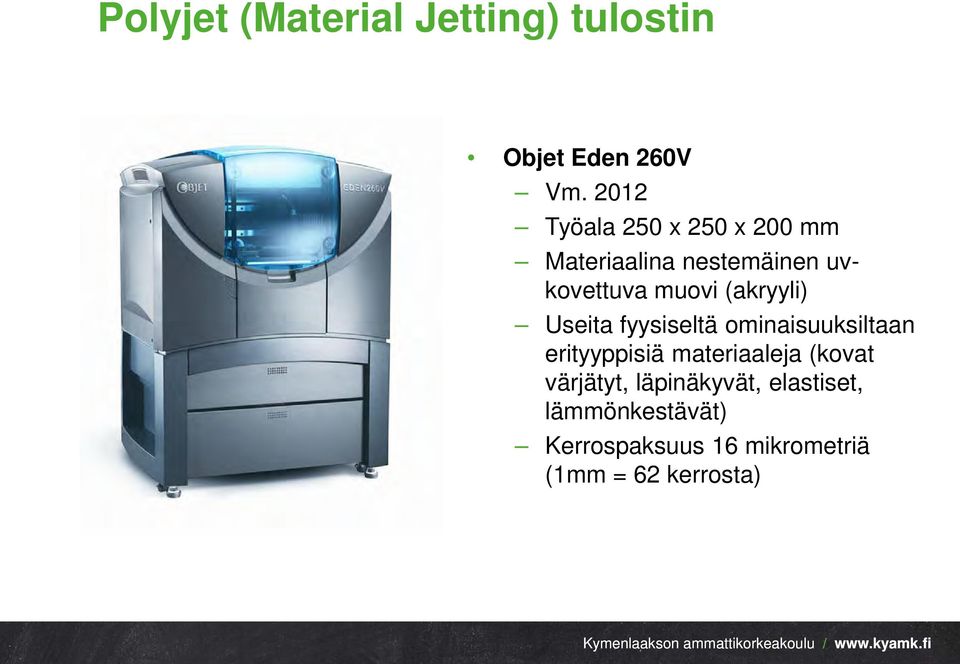 Polyjet (Material Jetting) tulostin

OBJET EDEN260V

• Objet Eden 260V
  – Vm. 2012
  – Työala 250 x 250 x 200 mm
  – Materiaalina nestemäinen uv-kovettuva muovi (akryyli)
  – Useita fyysiseltä ominaisuuksiltaan erityyppisiä materiaaleja (kovat värjätyt, läpinäkyvät, elastiset, lämmönkestävät)
  – Kerrospaksuus 16 mikrometriä (1mm = 62 kerrosta)

Kymenlaakson ammattikorkeakoulu / www.kyamk.fi